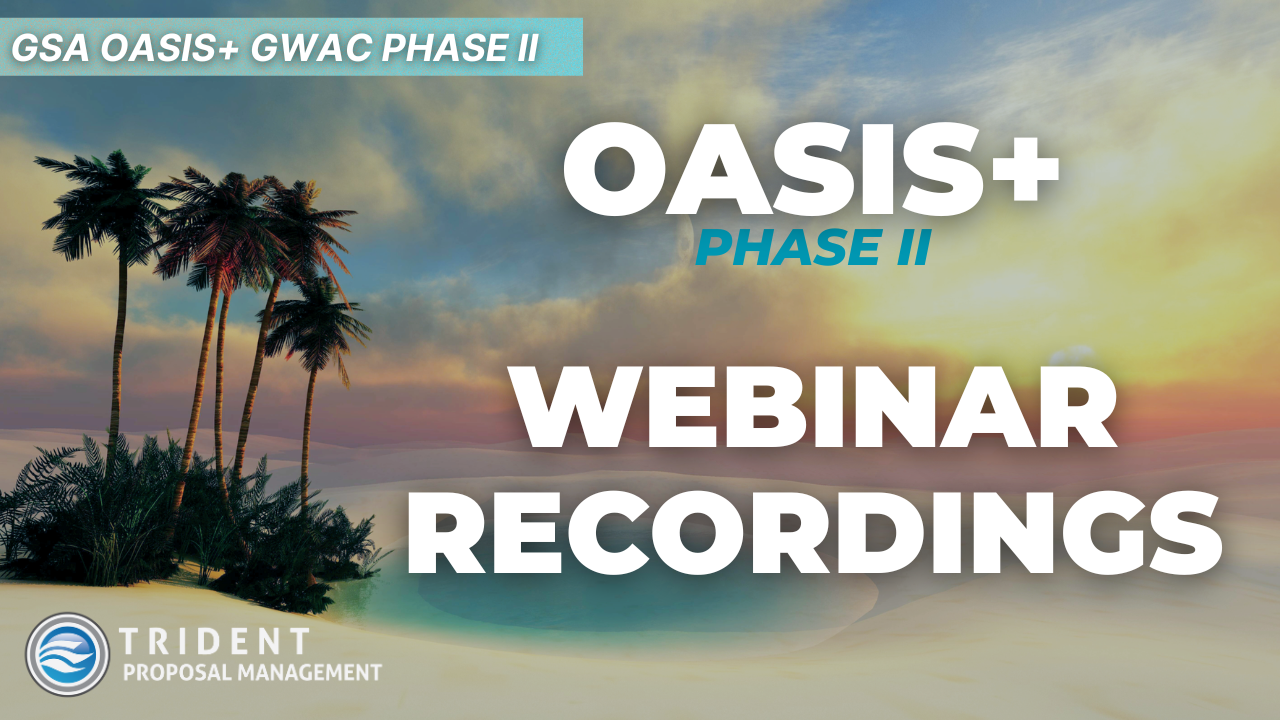 GSA OASIS+ GWAC PHASE II

OASIS+
PHASE II

WEBINAR RECORDINGS

TRIDENT
PROPOSAL MANAGEMENT